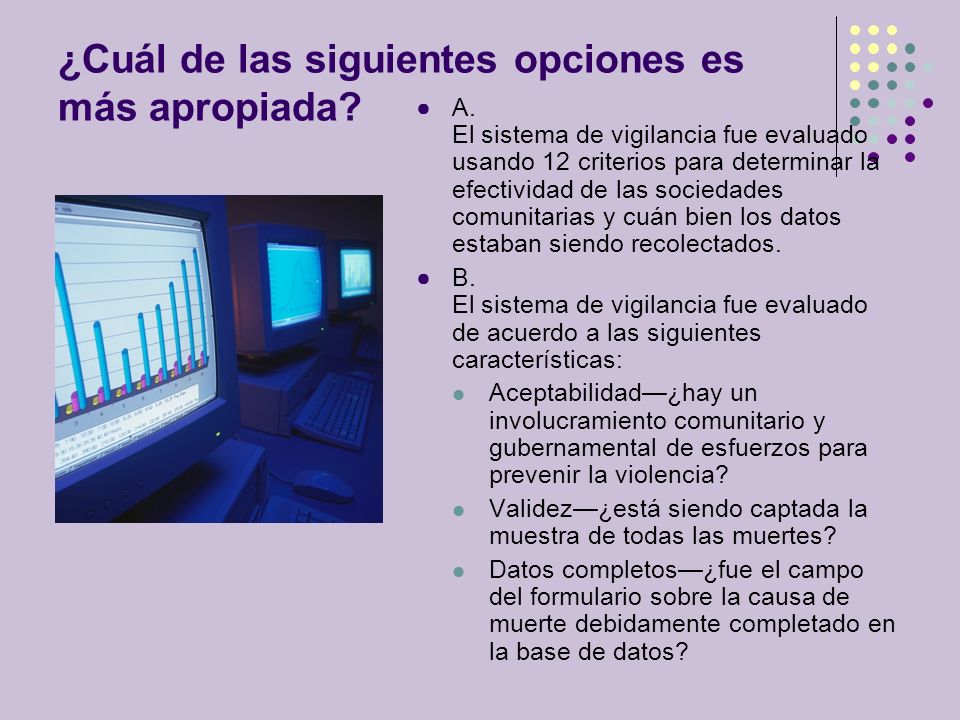 ¿Cuál de las siguientes opciones es más apropiada?

- A.
El sistema de vigilancia fue evaluado usando 12 criterios para determinar la efectividad de las sociedades comunitarias y cuán bien los datos estaban siendo recolectados.
- B.
El sistema de vigilancia fue evaluado de acuerdo a las siguientes características:
  - Aceptabilidad—¿hay un involucramiento comunitario y gubernamental de esfuerzos para prevenir la violencia?
  - Validez—¿está siendo captada la muestra de todas las muertes?
  - Datos completos—¿fue el campo del formulario sobre la causa de muerte debidamente completado en la base de datos?